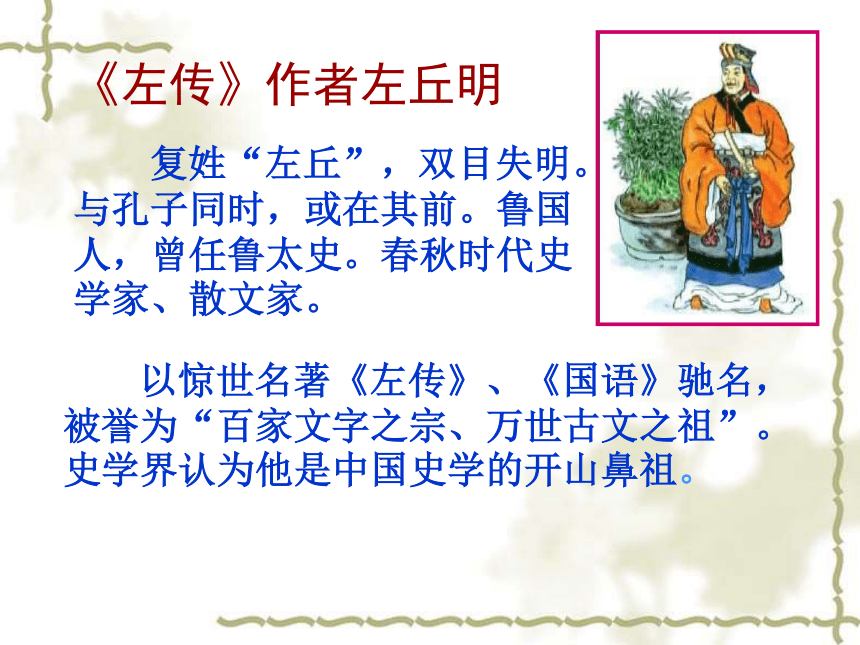 《左传》作者左丘明

复姓“左丘”，双目失明。与孔子同时，或在其前。鲁国人，曾任鲁太史。春秋时代史学家、散文家。

以惊世名著《左传》、《国语》驰名，被誉为“百家文字之宗、万世古文之祖”。史学界认为他是中国史学的开山鼻祖。